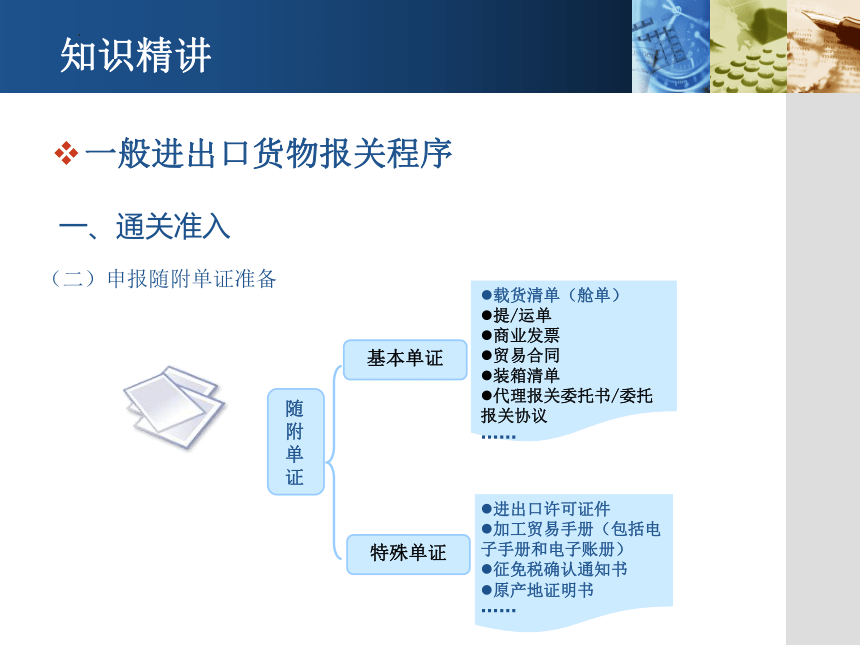 知识精讲

❖一般进出口货物报关程序

一、通关准入

（二）申报随附单证准备

随附单证

基本单证

●载货清单（舱单）
●提/运单
●商业发票
●贸易合同
●装箱清单
●代理报关委托书/委托报关协议
……

特殊单证

●进出口许可证件
●加工贸易手册（包括电子手册和电子账册）
●征免税确认通知书
●原产地证明书
……